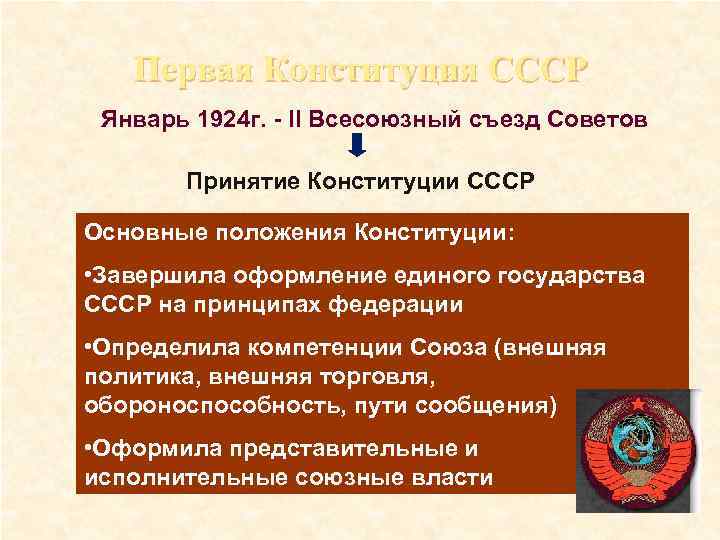 Первая Конституция СССР

Январь 1924г. - II Всесоюзный съезд Советов

Принятие Конституции СССР

Основные положения Конституции:

•Завершила оформление единого государства СССР на принципах федерации

•Определила компетенции Союза (внешняя политика, внешняя торговля, обороноспособность, пути сообщения)

•Оформила представительные и исполнительные союзные власти